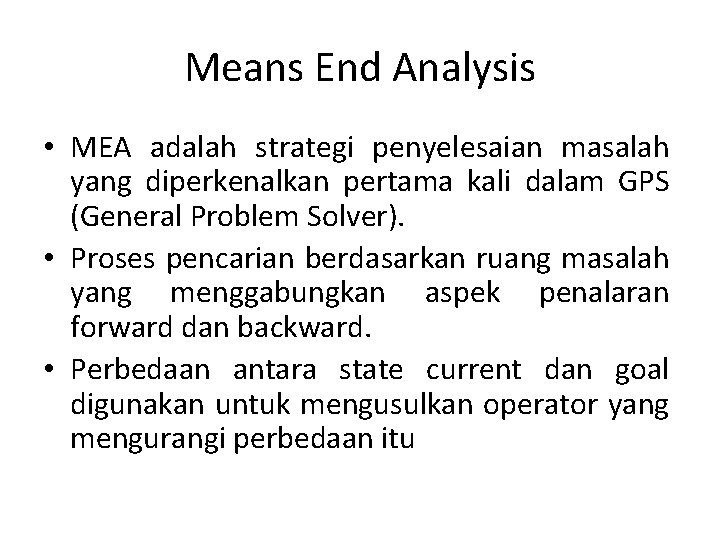 Means End Analysis

• MEA adalah strategi penyelesaian masalah yang diperkenalkan pertama kali dalam GPS (General Problem Solver).

• Proses pencarian berdasarkan ruang masalah yang menggabungkan aspek penalaran forward dan backward.

• Perbedaan antara state current dan goal digunakan untuk mengusulkan operator yang mengurangi perbedaan itu